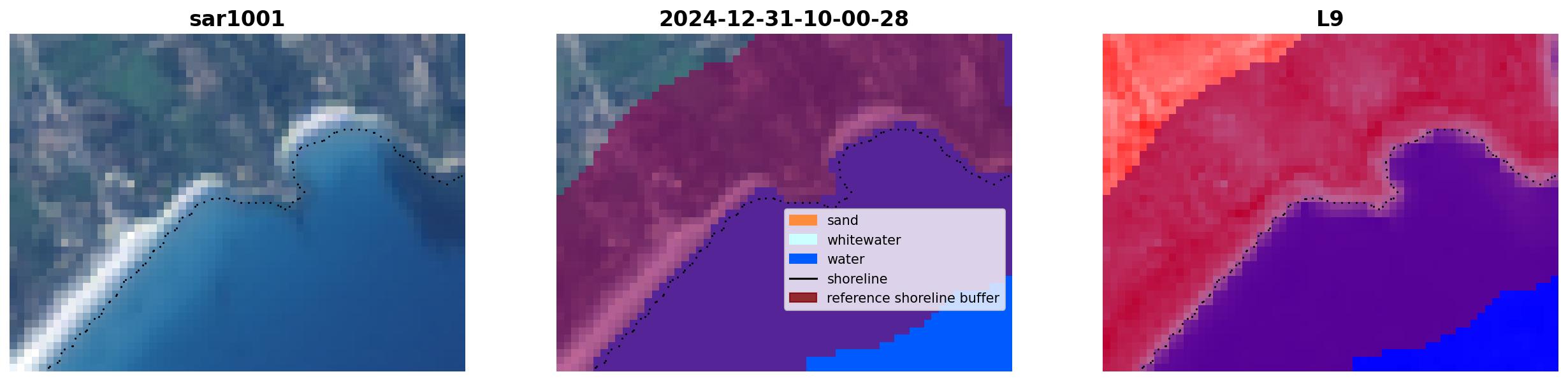 sar1001

2024-12-31-10-00-28

sand
whitewater
water
shoreline
reference shoreline buffer

L9